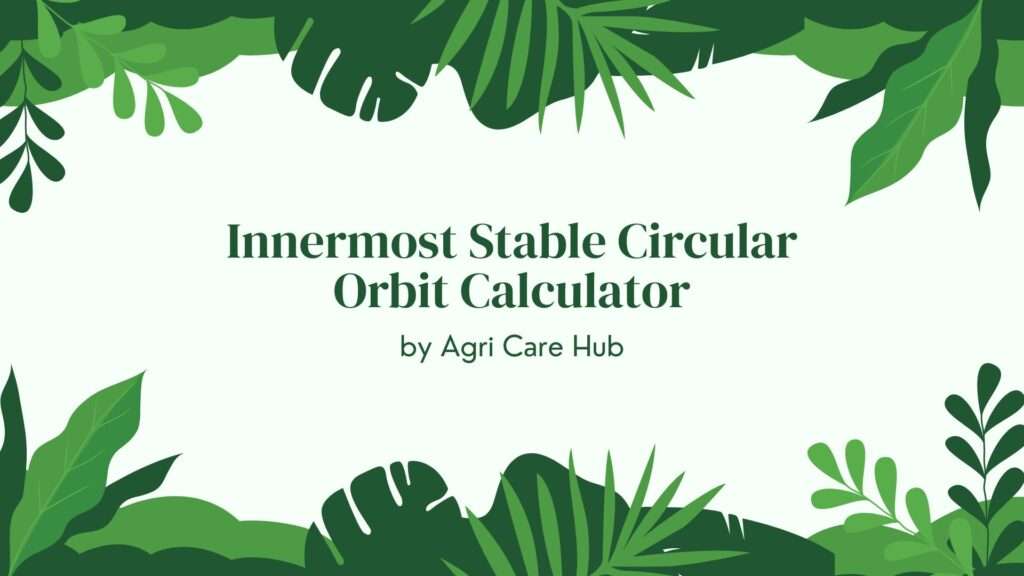 Innermost Stable Circular Orbit Calculator

by Agri Care Hub